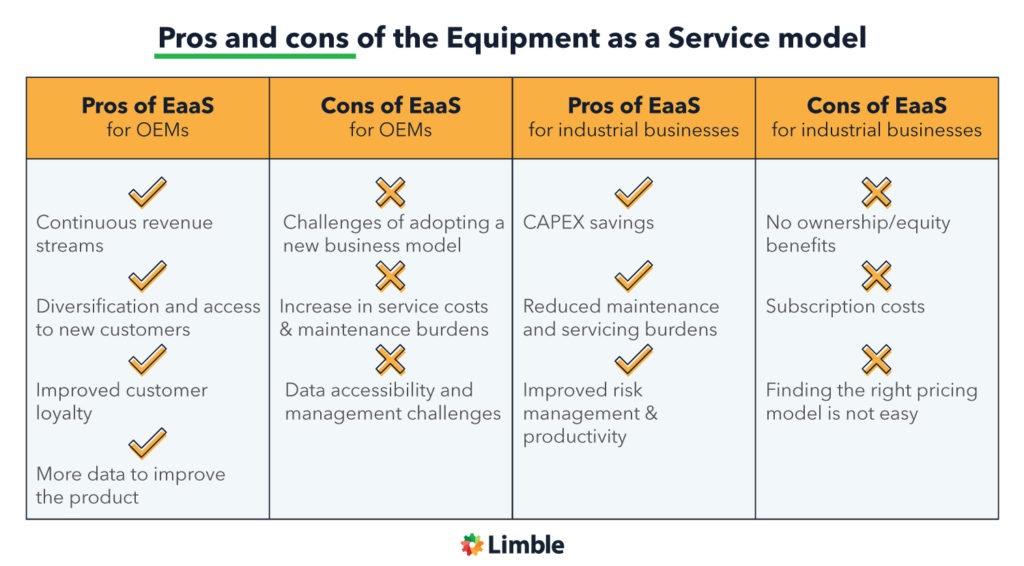 Pros and cons of the Equipment as a Service model

| Pros of EaaS for OEMs | Cons of EaaS for OEMs | Pros of EaaS for industrial businesses | Cons of EaaS for industrial businesses |
|---|---|---|---|
| Continuous revenue streams | Challenges of adopting a new business model | CAPEX savings | No ownership/equity benefits |
| Diversification and access to new customers | Increase in service costs & maintenance burdens | Reduced maintenance and servicing burdens | Subscription costs |
| Improved customer loyalty | Data accessibility and management challenges | Improved risk management & productivity | Finding the right pricing model is not easy |
| More data to improve the product | | | |

Limble